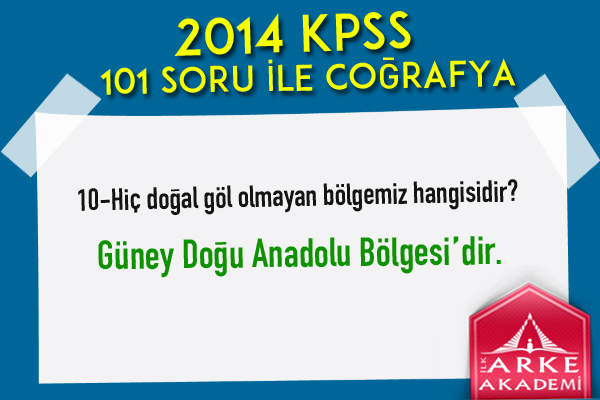 2014 KPSS
101 SORU İLE COĞRAFYA

10-Hiç doğal göl olmayan bölgemiz hangisidir?

Güney Doğu Anadolu Bölgesi'dir.

İLK ARKE AKADEMİ